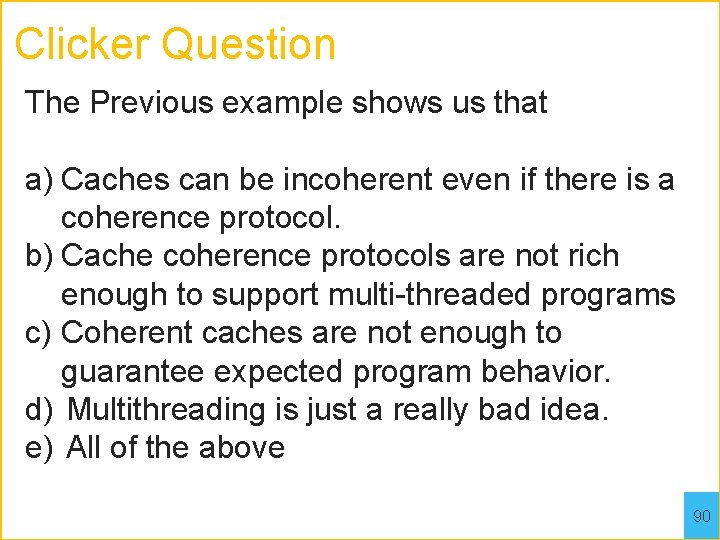 Clicker Question

The Previous example shows us that

a) Caches can be incoherent even if there is a coherence protocol.
b) Cache coherence protocols are not rich enough to support multi-threaded programs
c) Coherent caches are not enough to guarantee expected program behavior.
d) Multithreading is just a really bad idea.
e) All of the above

90